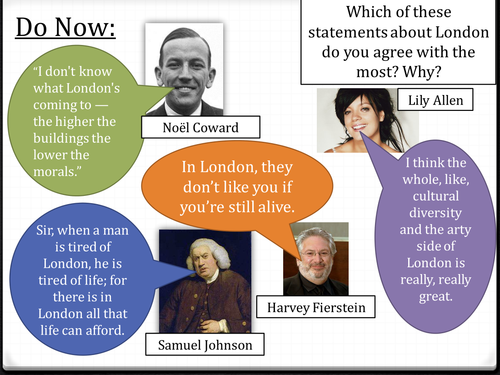 Do Now:

Which of these statements about London do you agree with the most? Why?

“I don't know what London's coming to — the higher the buildings the lower the morals.”

Noël Coward

Lily Allen

In London, they don’t like you if you’re still alive.

I think the whole, like, cultural diversity and the arty side of London is really, really great.

Sir, when a man is tired of London, he is tired of life; for there is in London all that life can afford.

Harvey Fierstein

Samuel Johnson